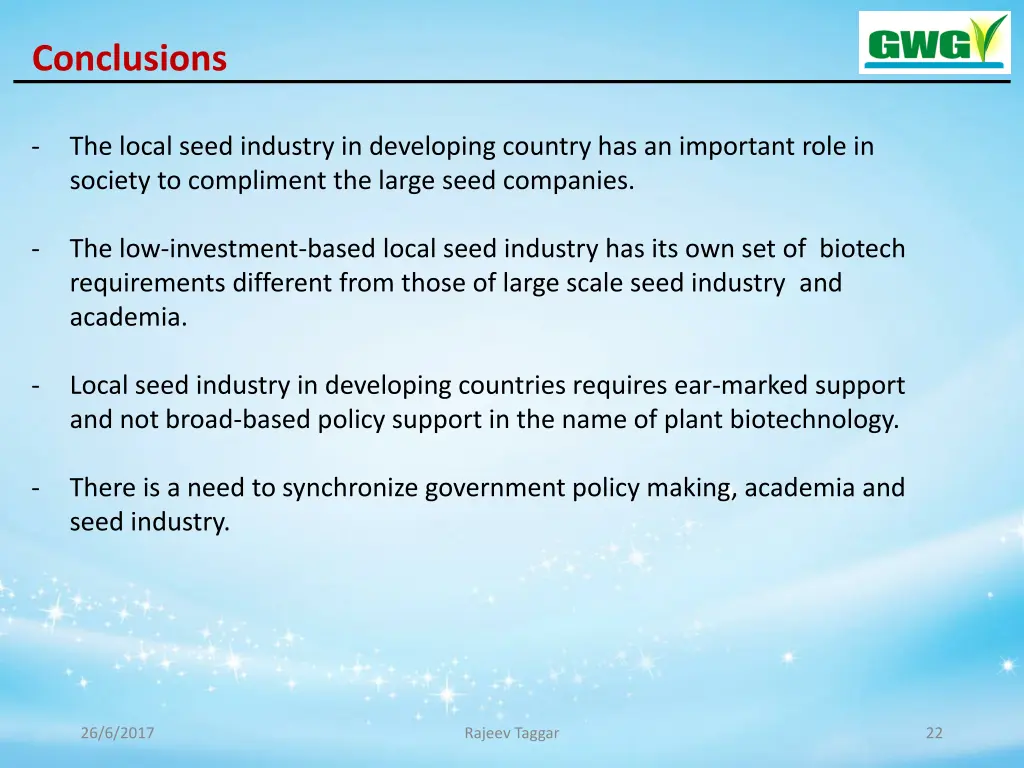 Conclusions

GWG

- The local seed industry in developing country has an important role in society to compliment the large seed companies.

- The low-investment-based local seed industry has its own set of biotech requirements different from those of large scale seed industry and academia.

- Local seed industry in developing countries requires ear-marked support and not broad-based policy support in the name of plant biotechnology.

- There is a need to synchronize government policy making, academia and seed industry.

26/6/2017

Rajeev Taggar

22